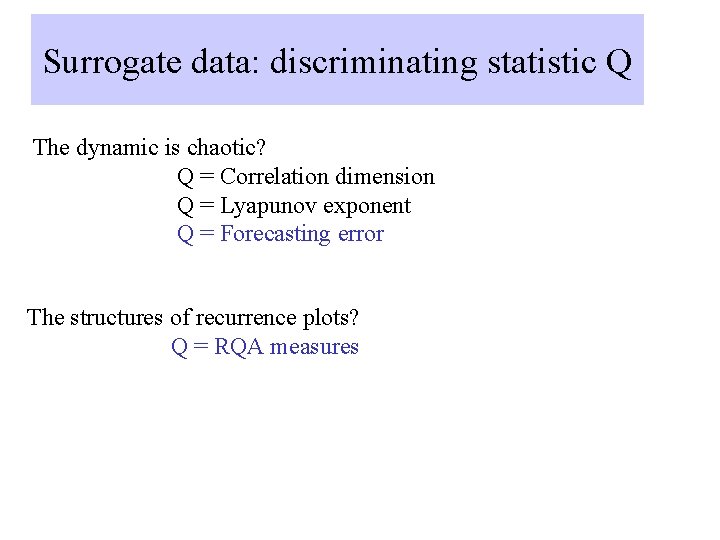 Surrogate data: discriminating statistic Q

The dynamic is chaotic?

Q = Correlation dimension

Q = Lyapunov exponent

Q = Forecasting error

The structures of recurrence plots?

Q = RQA measures